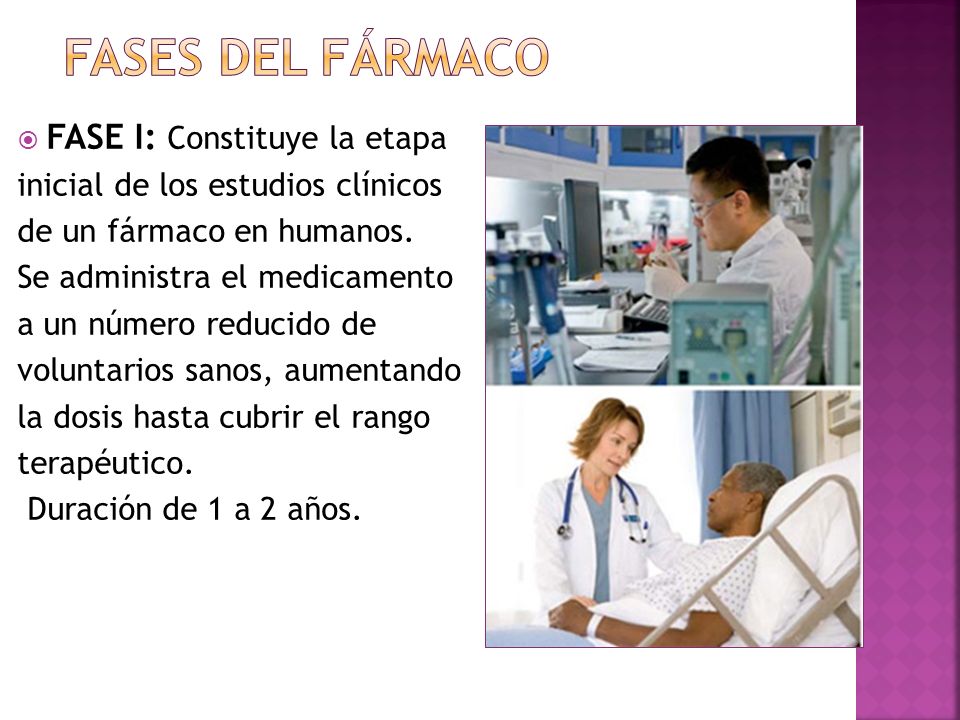 FASES DEL FÁRMACO

FASE I: Constituye la etapa inicial de los estudios clínicos de un fármaco en humanos. Se administra el medicamento a un número reducido de voluntarios sanos, aumentando la dosis hasta cubrir el rango terapéutico.
Duración de 1 a 2 años.